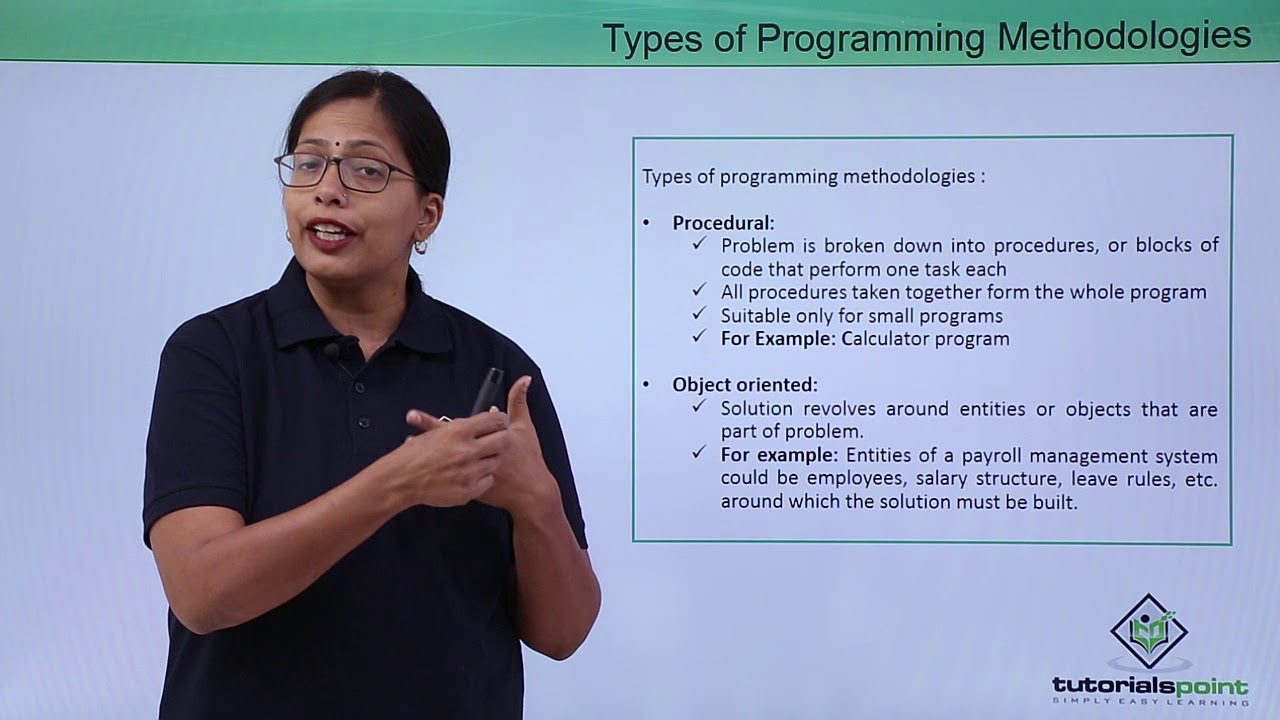 Types of Programming Methodologies

Types of programming methodologies :

• Procedural:
✓ Problem is broken down into procedures, or blocks of code that perform one task each
✓ All procedures taken together form the whole program
✓ Suitable only for small programs
✓ For Example: Calculator program

• Object oriented:
✓ Solution revolves around entities or objects that are part of problem.
✓ For example: Entities of a payroll management system could be employees, salary structure, leave rules, etc. around which the solution must be built.

tutorialspoint
SIMPLY EASY LEARNING